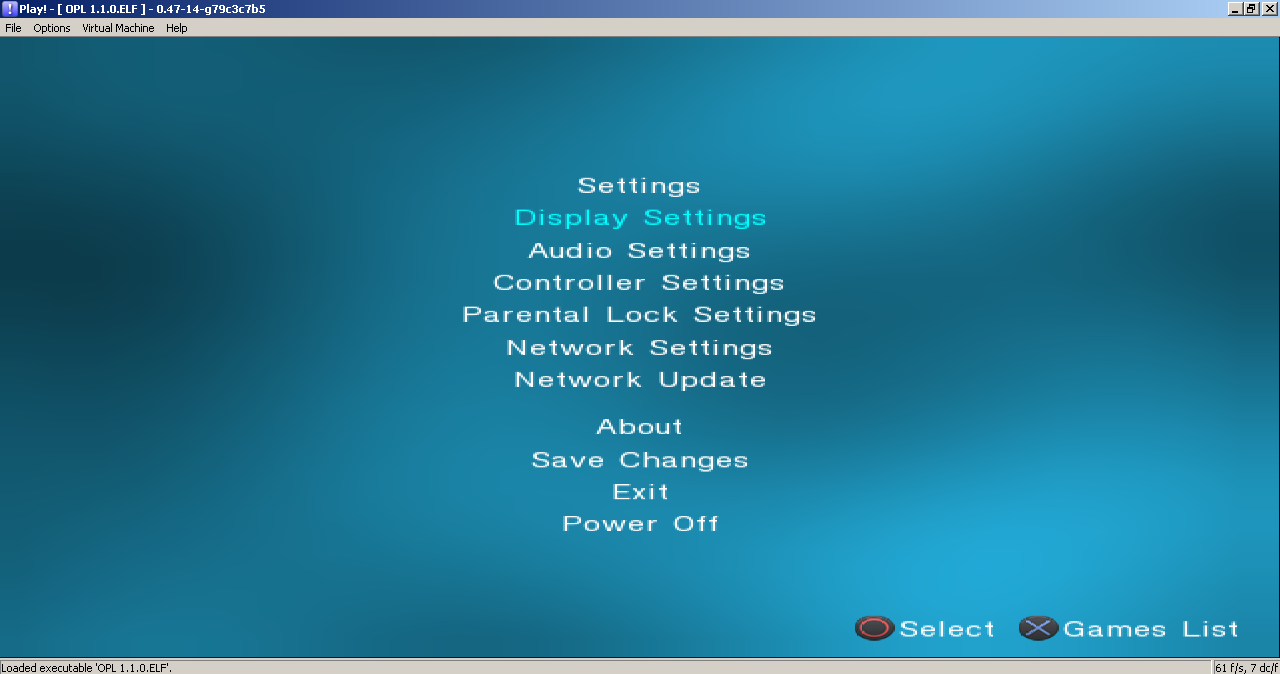 Play! - [ OPL 1.1.0.ELF ] - 0.47-14-g79c3c7b5

File Options Virtual Machine Help

Settings
Display Settings
Audio Settings
Controller Settings
Parental Lock Settings
Network Settings
Network Update

About
Save Changes
Exit
Power Off

Select Games List

Loaded executable 'OPL 1.1.0.ELF'.

61 f/s, 7 dc/f